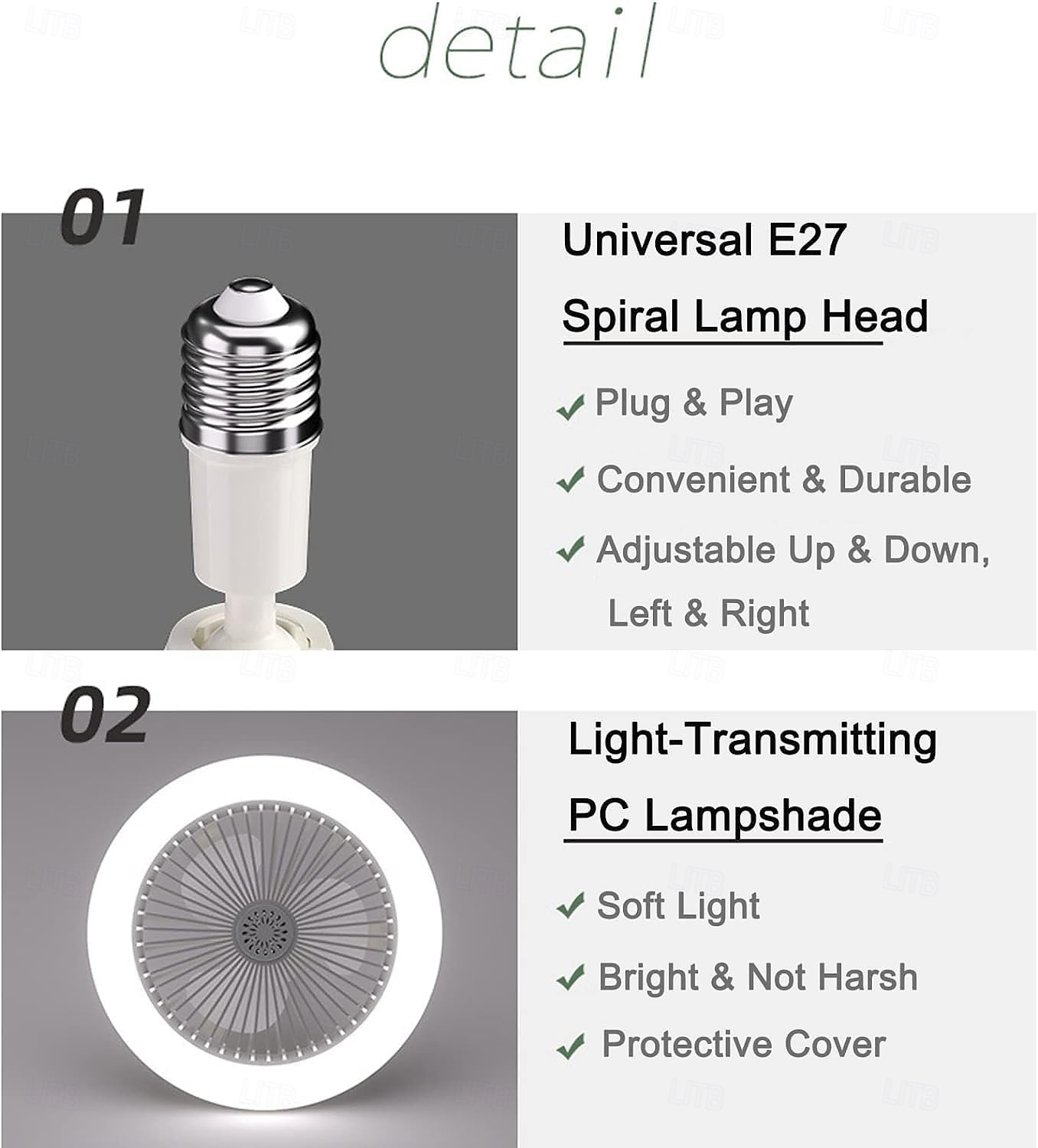 detail

01

Universal E27

Spiral Lamp Head

✓ Plug & Play

✓ Convenient & Durable

✓ Adjustable Up & Down, Left & Right

02

Light-Transmitting

PC Lampshade

✓ Soft Light

✓ Bright & Not Harsh

✓ Protective Cover